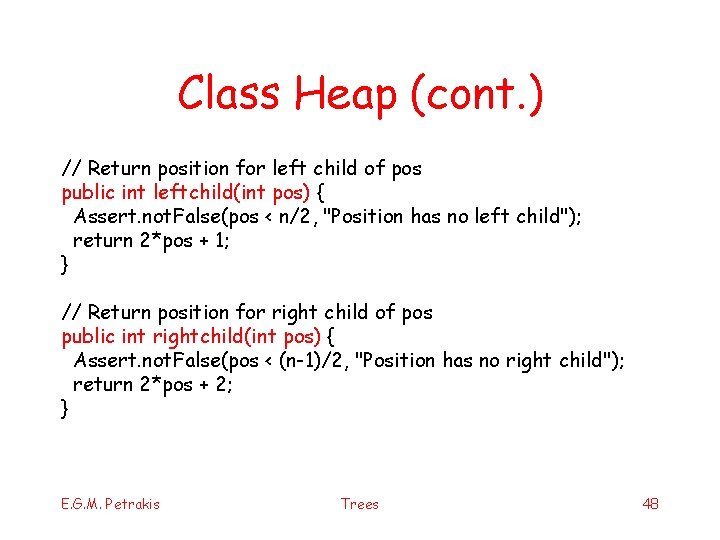 Class Heap (cont.)

// Return position for left child of pos
public int leftchild(int pos) {
 Assert.notFalse(pos < n/2, "Position has no left child");
 return 2*pos + 1;
}

// Return position for right child of pos
public int rightchild(int pos) {
 Assert.notFalse(pos < (n-1)/2, "Position has no right child");
 return 2*pos + 2;
}

E.G.M. Petrakis

Trees

48